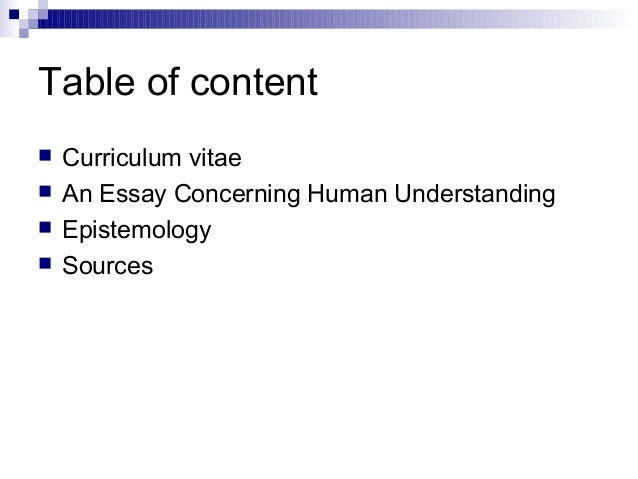 Table of content

- Curriculum vitae
- An Essay Concerning Human Understanding
- Epistemology
- Sources